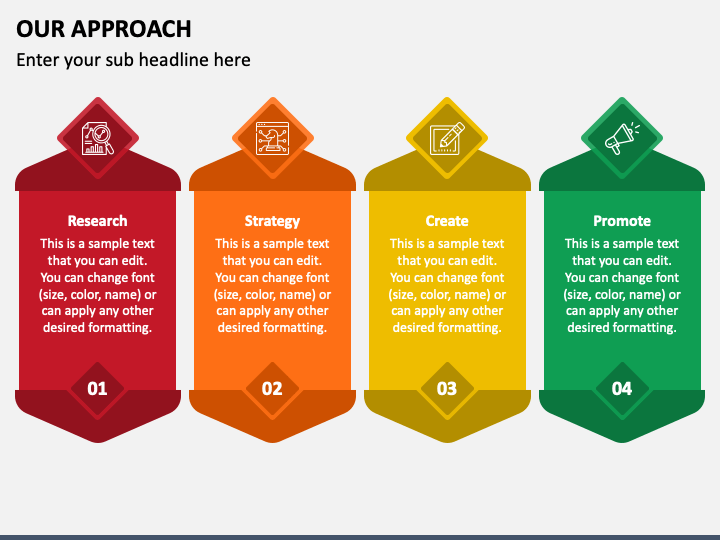 OUR APPROACH

Enter your sub headline here

Research

This is a sample text that you can edit. You can change font (size, color, name) or can apply any other desired formatting.

01

Strategy

This is a sample text that you can edit. You can change font (size, color, name) or can apply any other desired formatting.

02

Create

This is a sample text that you can edit. You can change font (size, color, name) or can apply any other desired formatting.

03

Promote

This is a sample text that you can edit. You can change font (size, color, name) or can apply any other desired formatting.

04